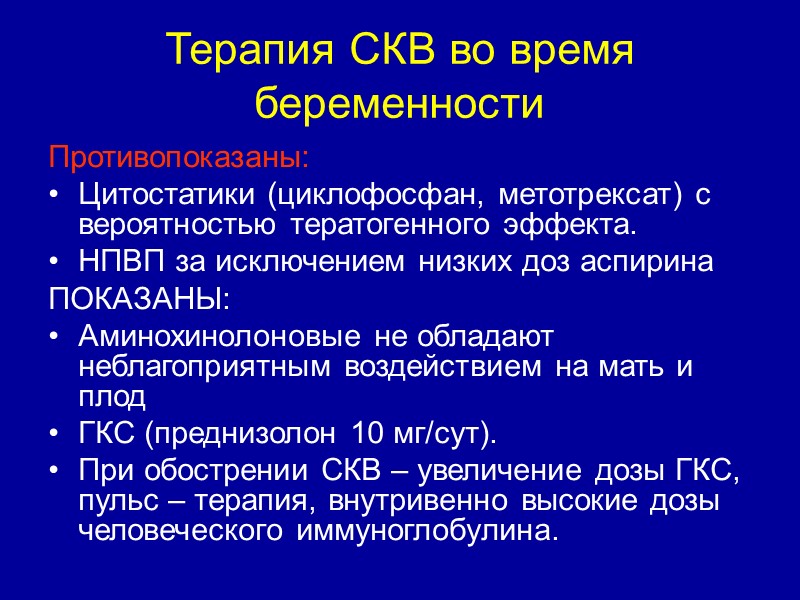 Терапия СКВ во время беременности

Противопоказаны:

• Цитостатики (циклофосфан, метотрексат) с вероятностью тератогенного эффекта.
• НПВП за исключением низких доз аспирина

ПОКАЗАНЫ:

• Аминохинолоновые не обладают неблагоприятным воздействием на мать и плод
• ГКС (преднизолон 10 мг/сут).
• При обострении СКВ – увеличение дозы ГКС, пульс – терапия, внутривенно высокие дозы человеческого иммуноглобулина.